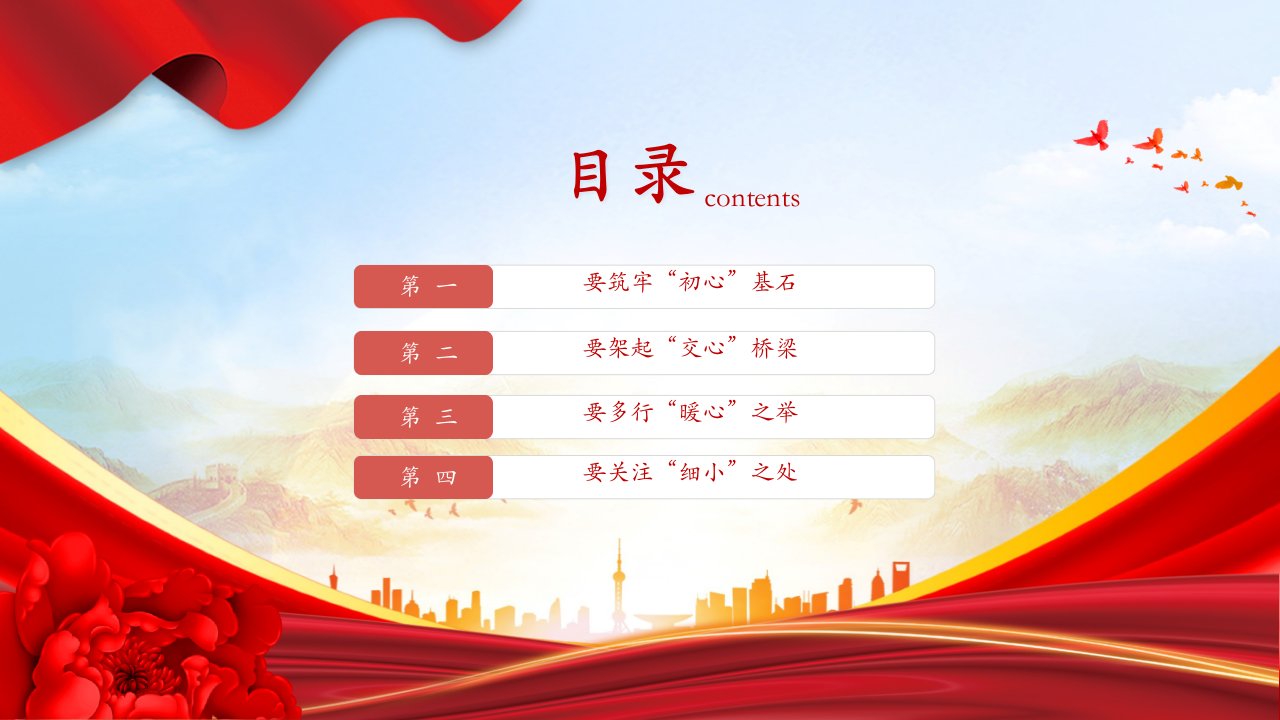 目录 contents

第 一　要筑牢“初心”基石

第 二　要架起“交心”桥梁

第 三　要多行“暖心”之举

第 四　要关注“细小”之处